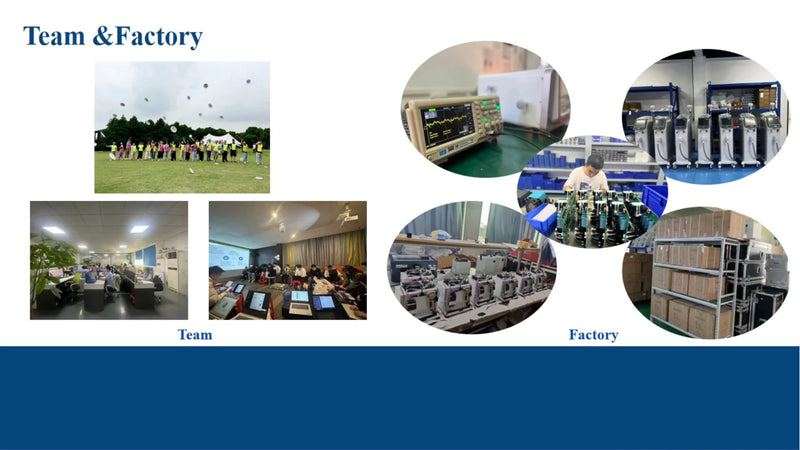 Team &Factory

Team

Factory